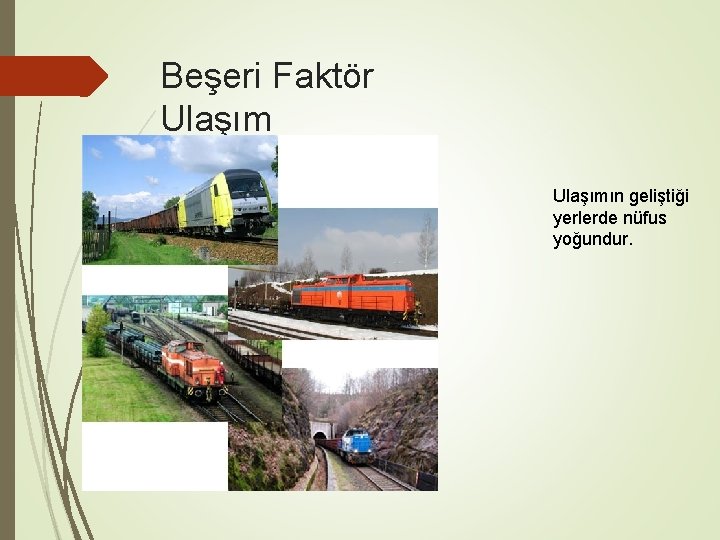 Beşeri Faktör
Ulaşım

Ulaşımın geliştiği yerlerde nüfus yoğundur.